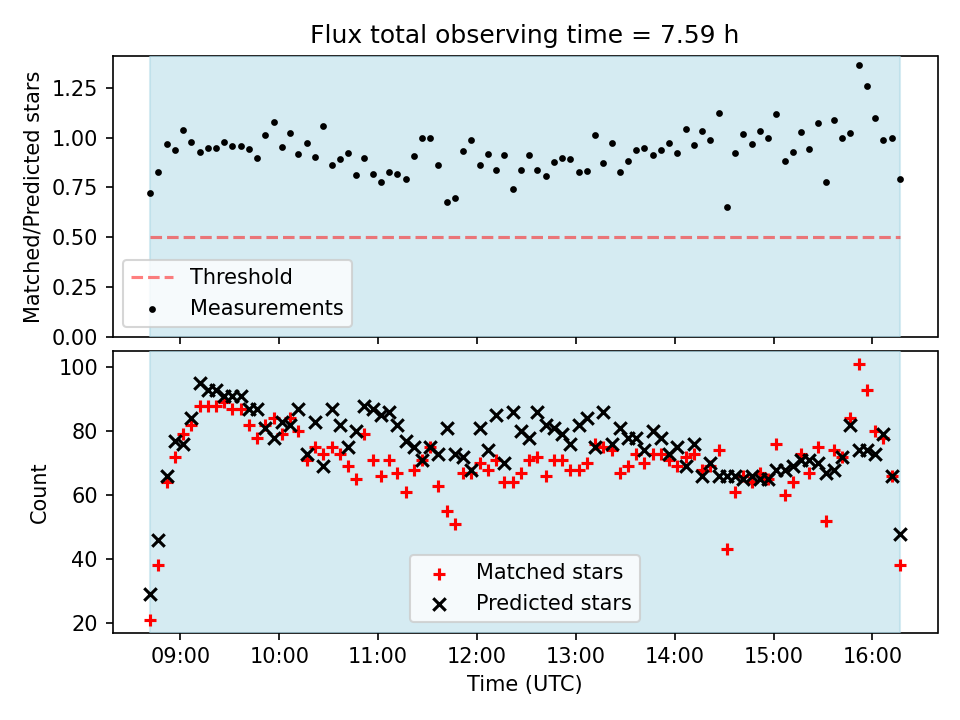 Flux total observing time = 7.59 h

Matched/Predicted stars

1.25
1.00
0.75
0.50
0.25
0.00

Threshold
Measurements

Count

100
80
60
40
20

Matched stars
Predicted stars

09:00
10:00
11:00
12:00
13:00
14:00
15:00
16:00

Time (UTC)